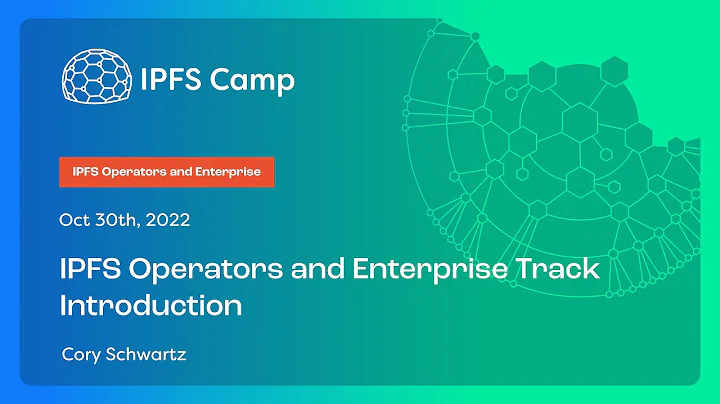 IPFS Camp

IPFS Operators and Enterprise

Oct 30th, 2022

IPFS Operators and Enterprise Track Introduction

Cory Schwartz